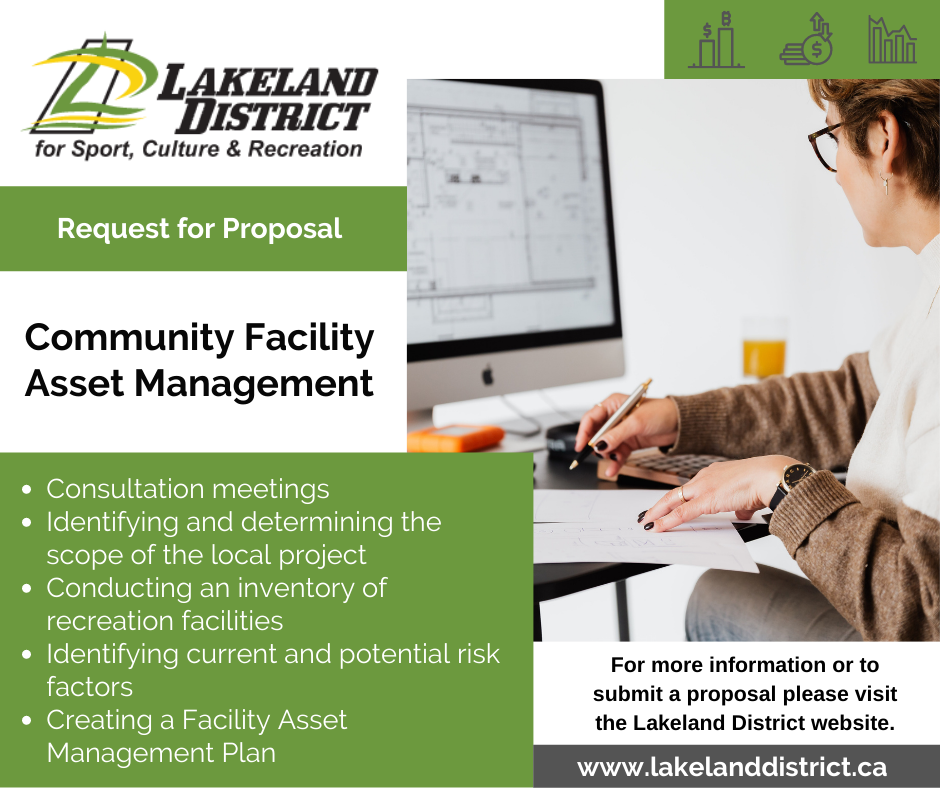 LAKELAND DISTRICT
for Sport, Culture & Recreation

Request for Proposal

Community Facility Asset Management

- Consultation meetings
- Identifying and determining the scope of the local project
- Conducting an inventory of recreation facilities
- Identifying current and potential risk factors
- Creating a Facility Asset Management Plan

For more information or to submit a proposal please visit the Lakeland District website.

www.lakelanddistrict.ca